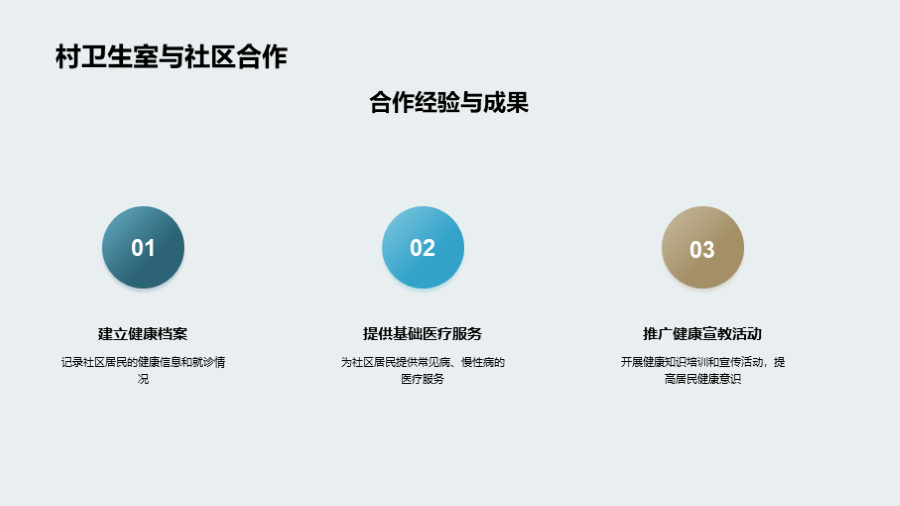 村卫生室与社区合作

合作经验与成果

01

建立健康档案

记录社区居民的健康信息和就诊情况

02

提供基础医疗服务

为社区居民提供常见病、慢性病的医疗服务

03

推广健康宣教活动

开展健康知识培训和宣传活动，提高居民健康意识